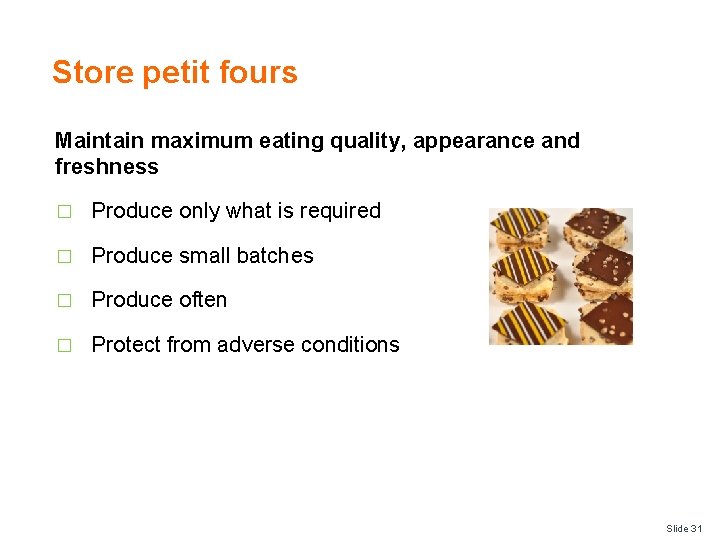 Store petit fours

Maintain maximum eating quality, appearance and freshness

□ Produce only what is required

□ Produce small batches

□ Produce often

□ Protect from adverse conditions

Slide 31